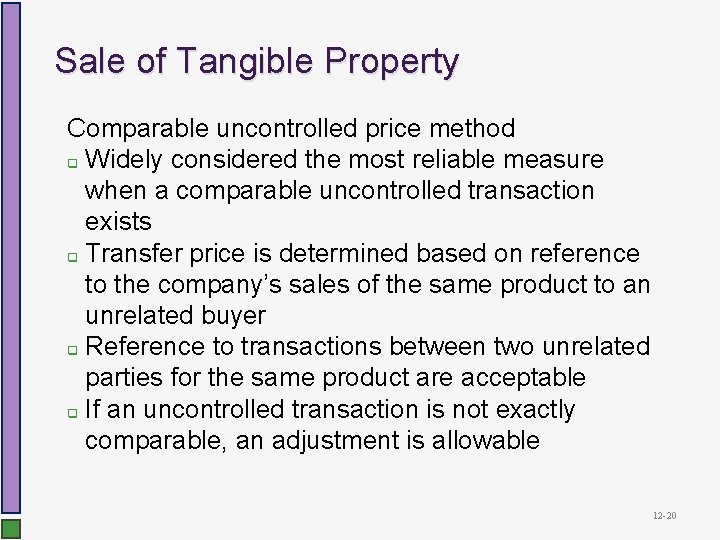 Sale of Tangible Property

Comparable uncontrolled price method

- Widely considered the most reliable measure when a comparable uncontrolled transaction exists
- Transfer price is determined based on reference to the company's sales of the same product to an unrelated buyer
- Reference to transactions between two unrelated parties for the same product are acceptable
- If an uncontrolled transaction is not exactly comparable, an adjustment is allowable

12-20